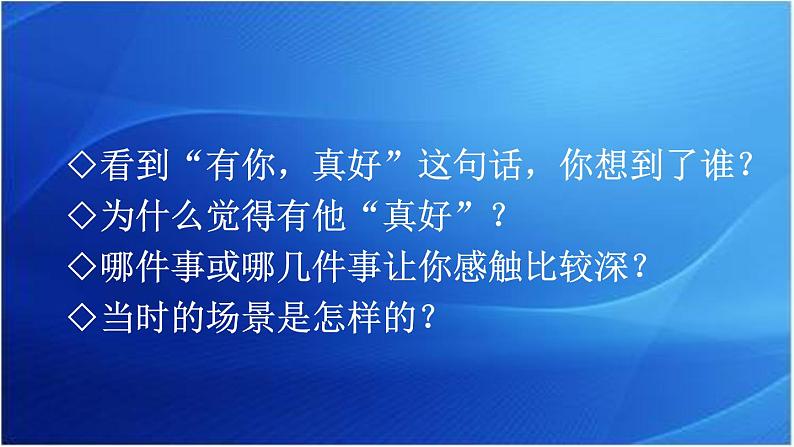 ◇看到“有你，真好”这句话，你想到了谁?
◇为什么觉得有他“真好”?
◇哪件事或哪几件事让你感触比较深?
◇当时的场景是怎样的?